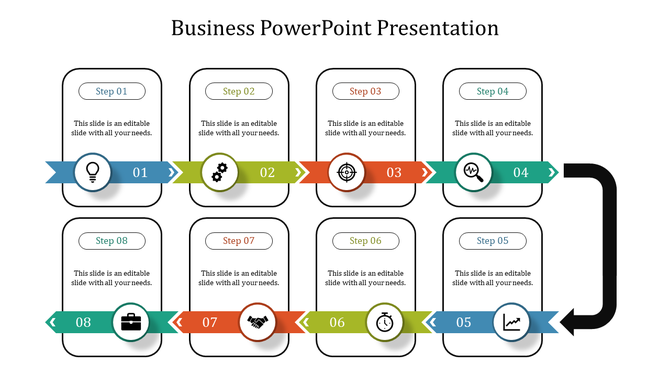 Business PowerPoint Presentation

Step 01

This slide is an editable slide with all your needs.

01

Step 02

This slide is an editable slide with all your needs.

02

Step 03

This slide is an editable slide with all your needs.

03

Step 04

This slide is an editable slide with all your needs.

04

Step 08

This slide is an editable slide with all your needs.

08

Step 07

This slide is an editable slide with all your needs.

07

Step 06

This slide is an editable slide with all your needs.

06

Step 05

This slide is an editable slide with all your needs.

05